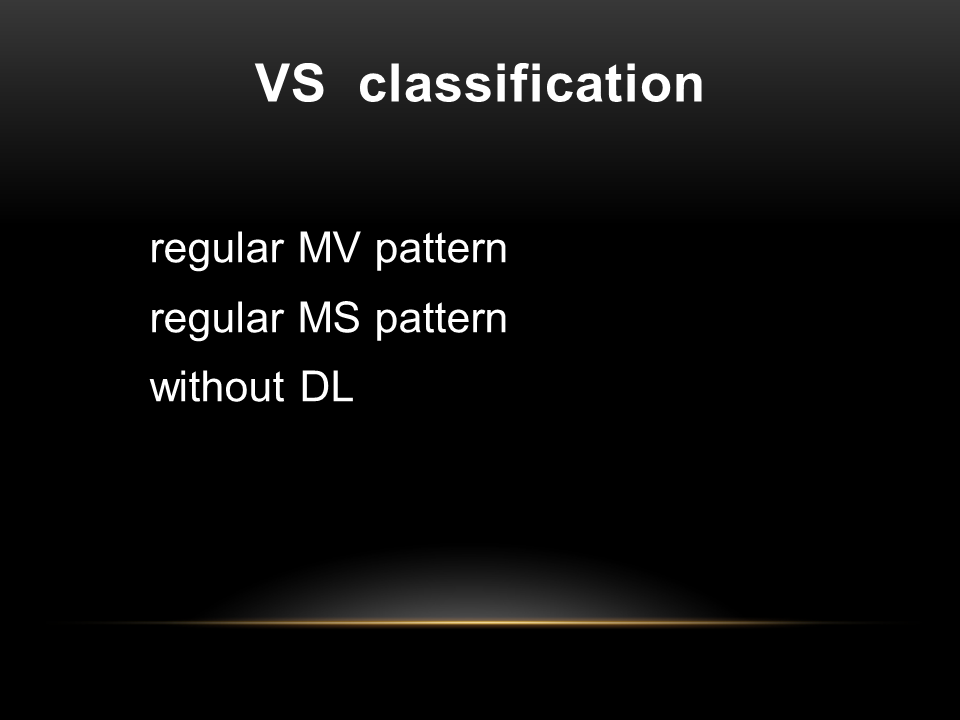 VS classification

regular MV pattern
regular MS pattern
without DL